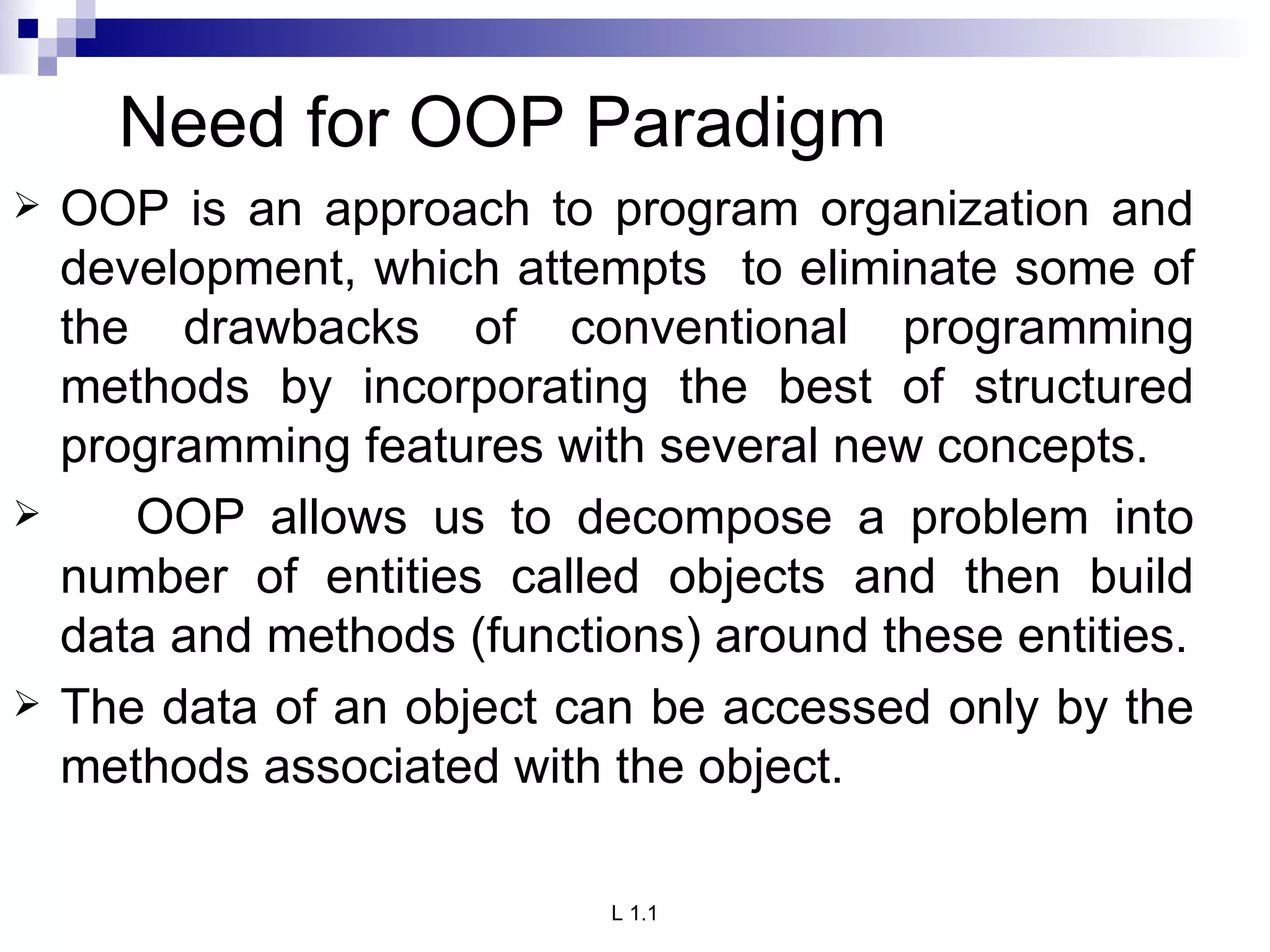 Need for OOP Paradigm

➢ OOP is an approach to program organization and development, which attempts to eliminate some of the drawbacks of conventional programming methods by incorporating the best of structured programming features with several new concepts.

➢ OOP allows us to decompose a problem into number of entities called objects and then build data and methods (functions) around these entities.

➢ The data of an object can be accessed only by the methods associated with the object.

L 1.1